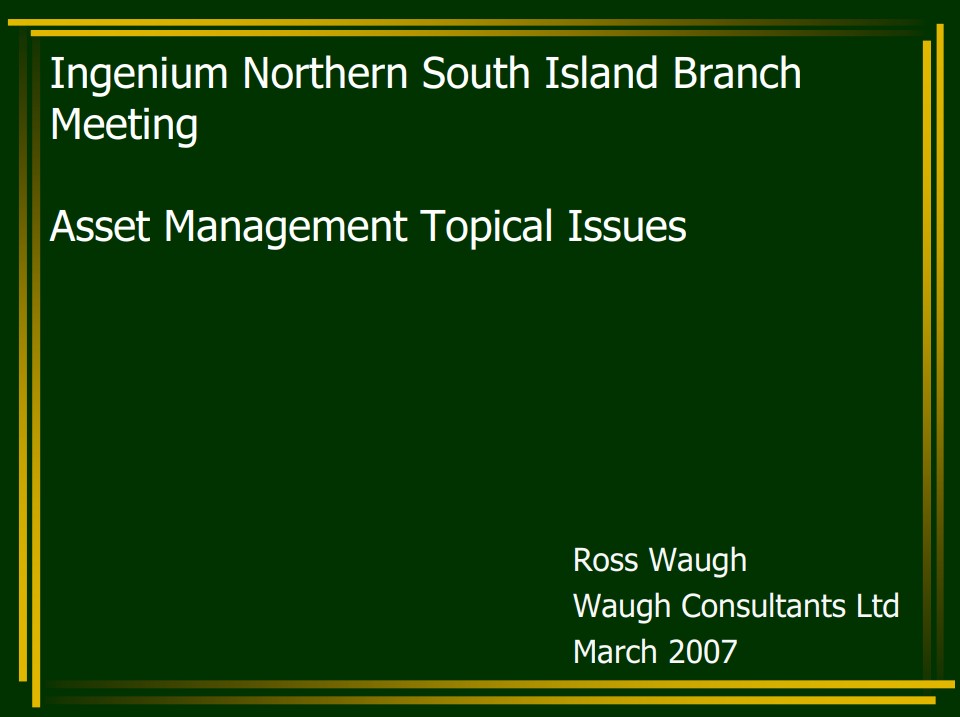 Ingenium Northern South Island Branch Meeting

Asset Management Topical Issues

Ross Waugh
Waugh Consultants Ltd
March 2007